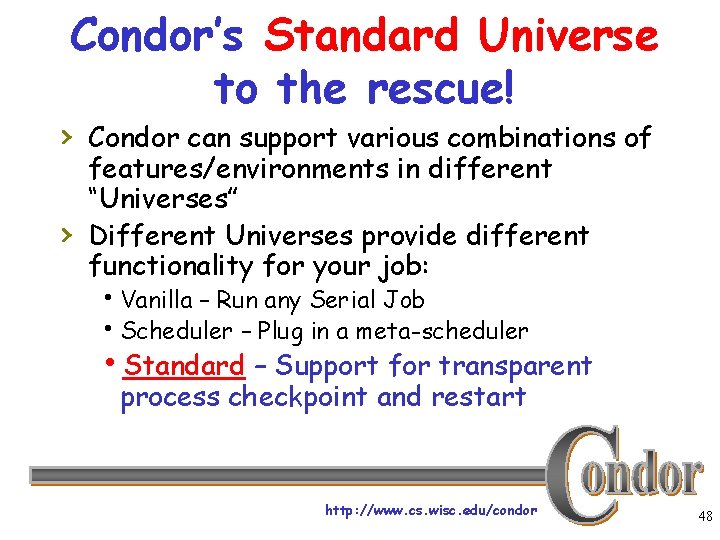 Condor's Standard Universe to the rescue!

› Condor can support various combinations of features/environments in different "Universes"

› Different Universes provide different functionality for your job:

• Vanilla – Run any Serial Job

• Scheduler – Plug in a meta-scheduler

• Standard – Support for transparent process checkpoint and restart

Condor

http://www.cs.wisc.edu/condor

48